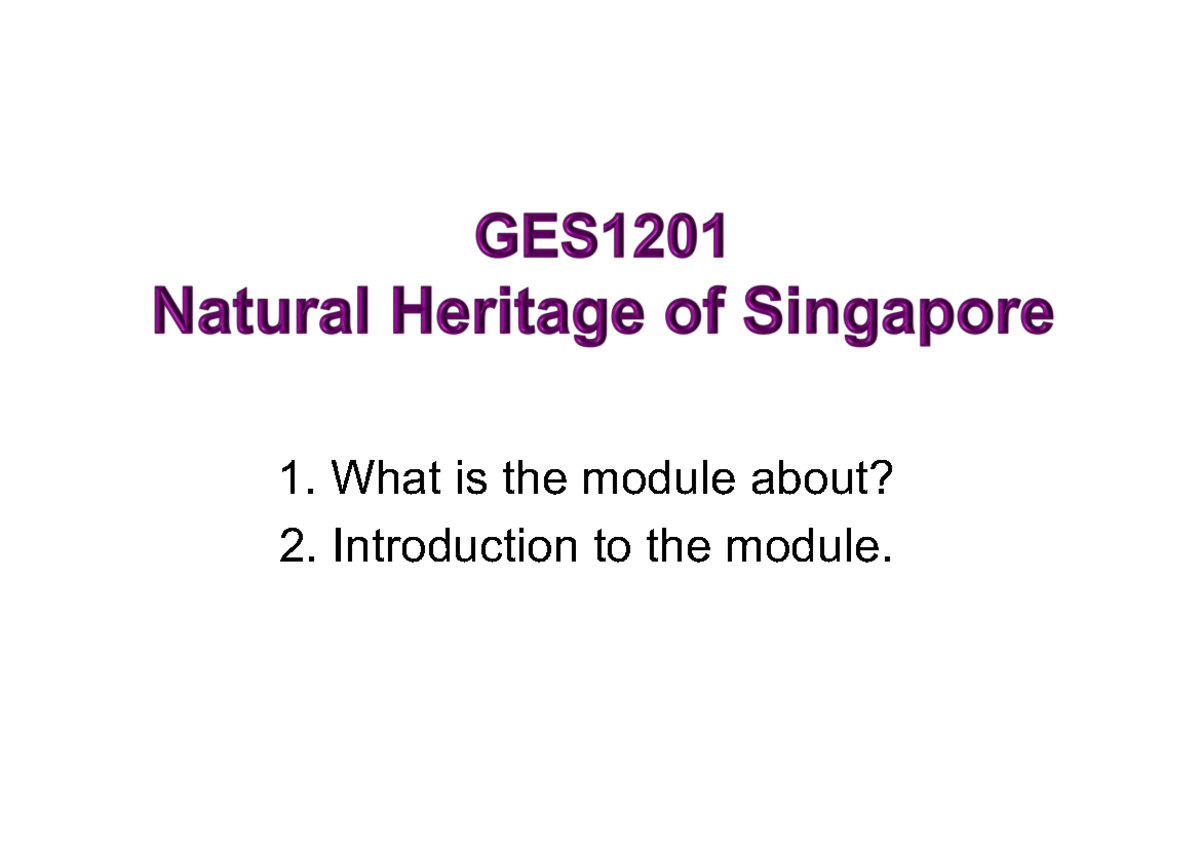 GES1201
Natural Heritage of Singapore

1. What is the module about?
2. Introduction to the module.